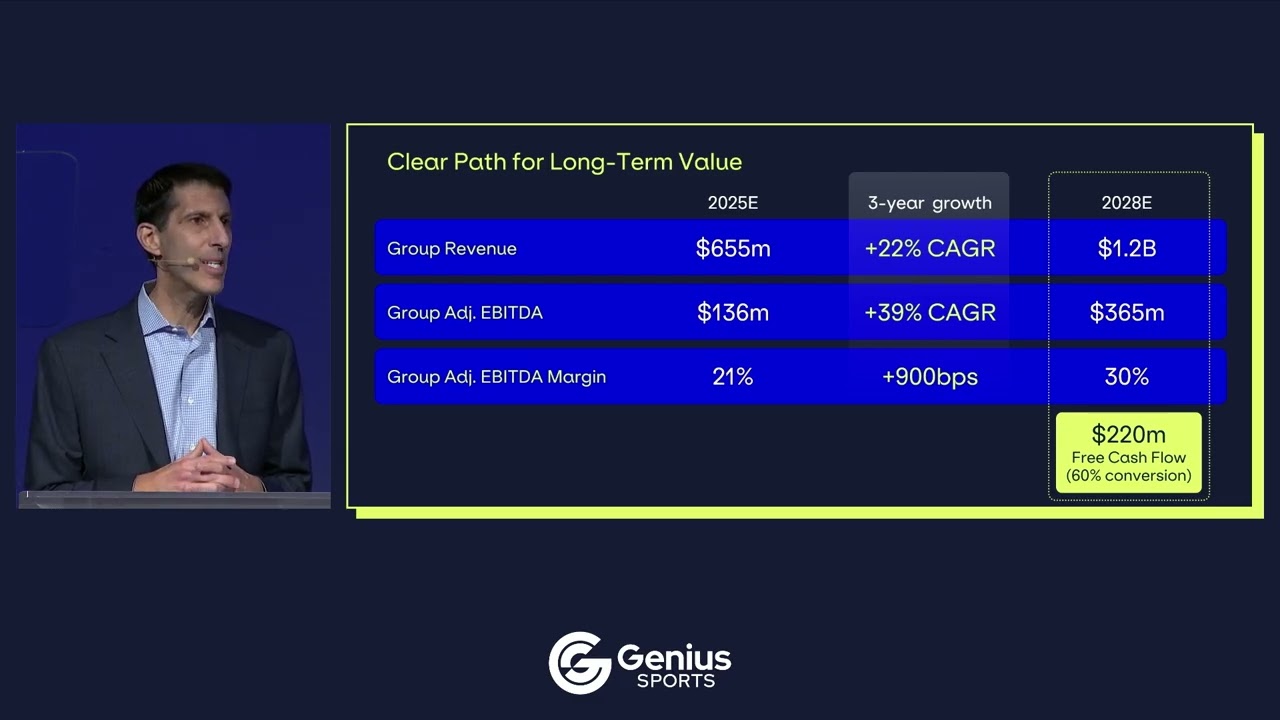 Clear Path for Long-Term Value

| | 2025E | 3-year growth | 2028E |
|---|---|---|---|
| Group Revenue | \$655m | +22% CAGR | \$1.2B |
| Group Adj. EBITDA | \$136m | +39% CAGR | \$365m |
| Group Adj. EBITDA Margin | 21% | +900bps | 30% |

\$220m
Free Cash Flow
(60% conversion)

Genius SPORTS